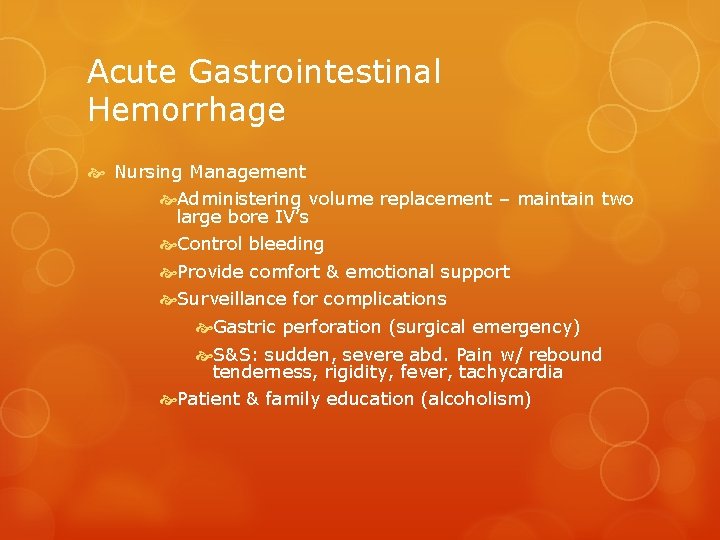 Acute Gastrointestinal Hemorrhage

Nursing Management

Administering volume replacement – maintain two large bore IV's

Control bleeding

Provide comfort & emotional support

Surveillance for complications

Gastric perforation (surgical emergency)

S&S: sudden, severe abd. Pain w/ rebound tenderness, rigidity, fever, tachycardia

Patient & family education (alcoholism)